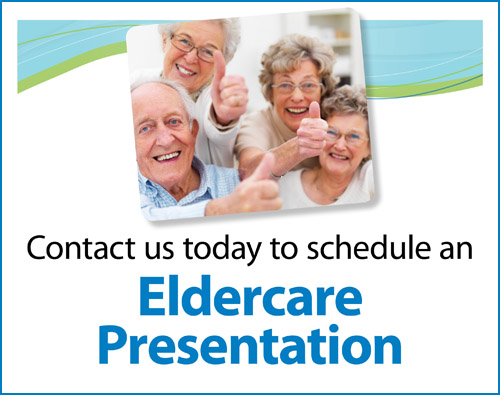 Contact us today to schedule an

Eldercare Presentation